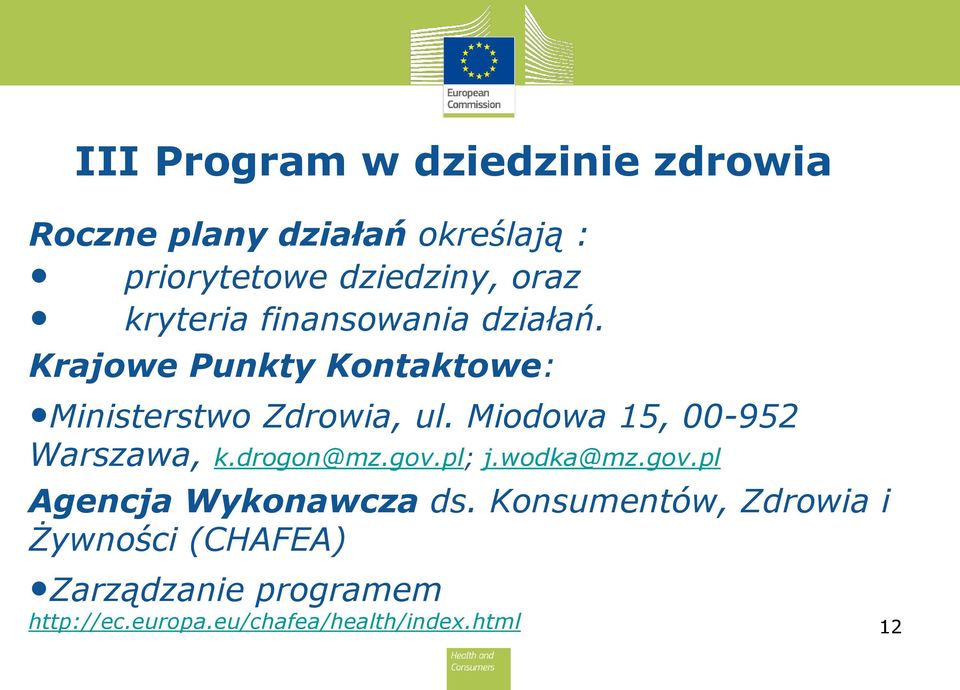 European Commission

III Program w dziedzinie zdrowia

Roczne plany działań określają :
• priorytetowe dziedziny, oraz
• kryteria finansowania działań.

Krajowe Punkty Kontaktowe:

•Ministerstwo Zdrowia, ul. Miodowa 15, 00-952 Warszawa, k.drogon@mz.gov.pl; j.wodka@mz.gov.pl

Agencja Wykonawcza ds. Konsumentów, Zdrowia i Żywności (CHAFEA)

•Zarządzanie programem http://ec.europa.eu/chafea/health/index.html

12

Health and Consumers